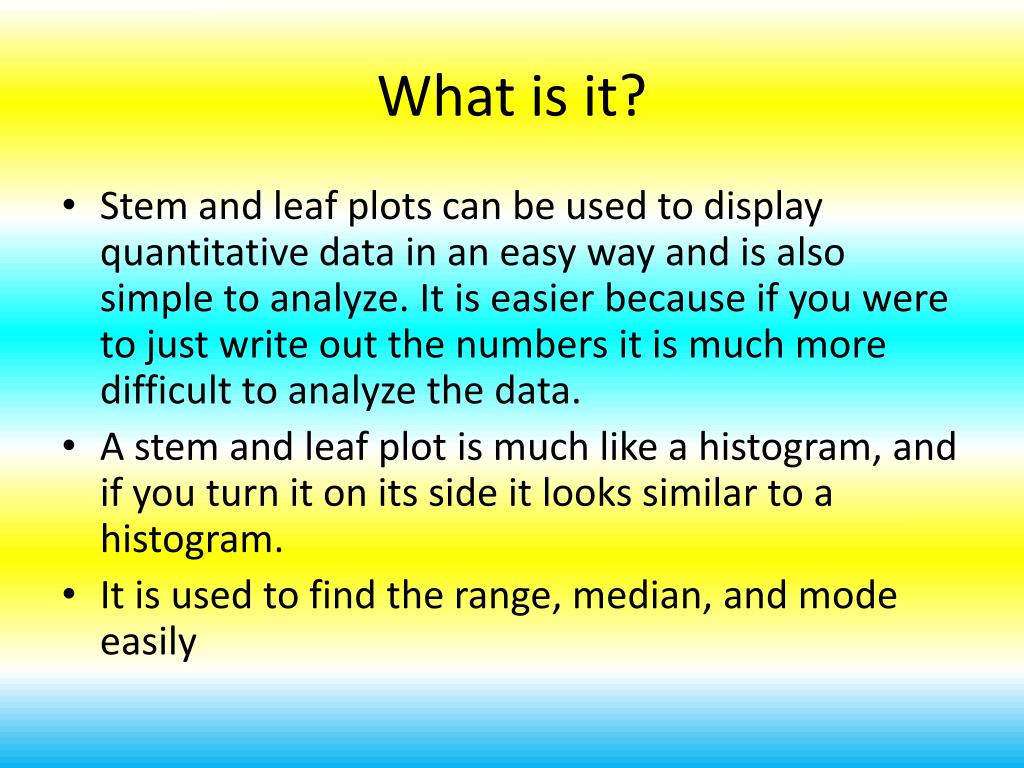 What is it?

• Stem and leaf plots can be used to display quantitative data in an easy way and is also simple to analyze. It is easier because if you were to just write out the numbers it is much more difficult to analyze the data.
• A stem and leaf plot is much like a histogram, and if you turn it on its side it looks similar to a histogram.
• It is used to find the range, median, and mode easily